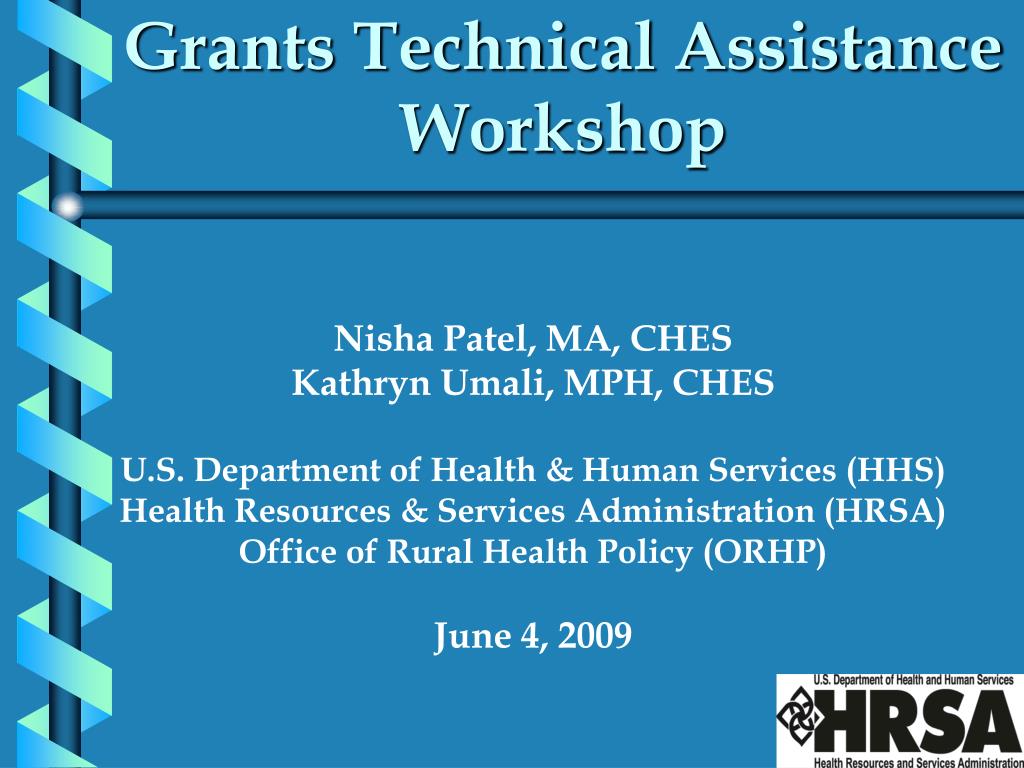 Grants Technical Assistance Workshop

Nisha Patel, MA, CHES
Kathryn Umali, MPH, CHES

U.S. Department of Health & Human Services (HHS)
Health Resources & Services Administration (HRSA)
Office of Rural Health Policy (ORHP)

June 4, 2009

U.S. Department of Health and Human Services
HRSA
Health Resources and Services Administration